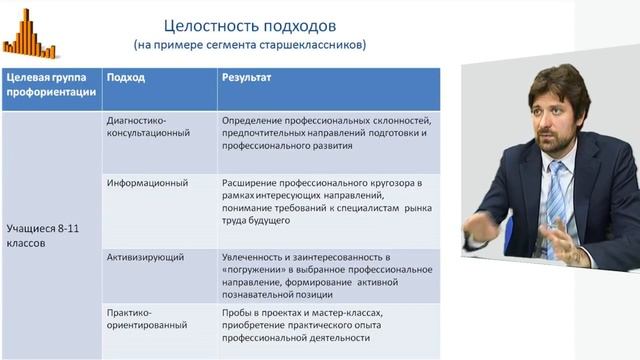 Целостность подходов
(на примере сегмента старшеклассников)

| Целевая группа профориентации | Подход | Результат |
|---|---|---|
| Учащиеся 8-11 классов | Диагностико-консультационный | Определение профессиональных склонностей, предпочтительных направлений подготовки и профессионального развития |
| | Информационный | Расширение профессионального кругозора в рамках интересующих направлений, понимание требований к специалистам рынка труда будущего |
| | Активизирующий | Увлеченность и заинтересованность в «погружении» в выбранное профессиональное направление, формирование активной познавательной позиции |
| | Практико-ориентированный | Пробы в проектах и мастер-классах, приобретение практического опыта профессиональной деятельности |